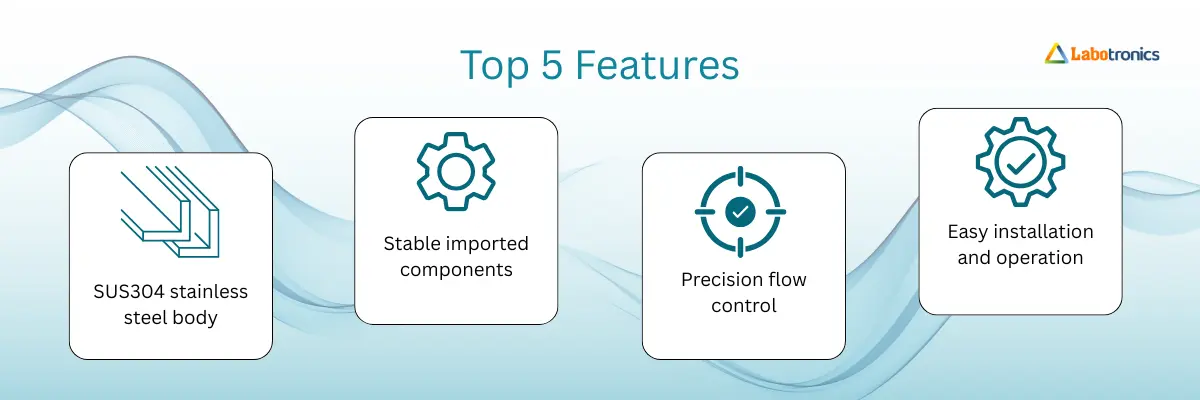 Top 5 Features

Labotronics

SUS304 stainless steel body

Stable imported components

Precision flow control

Easy installation and operation